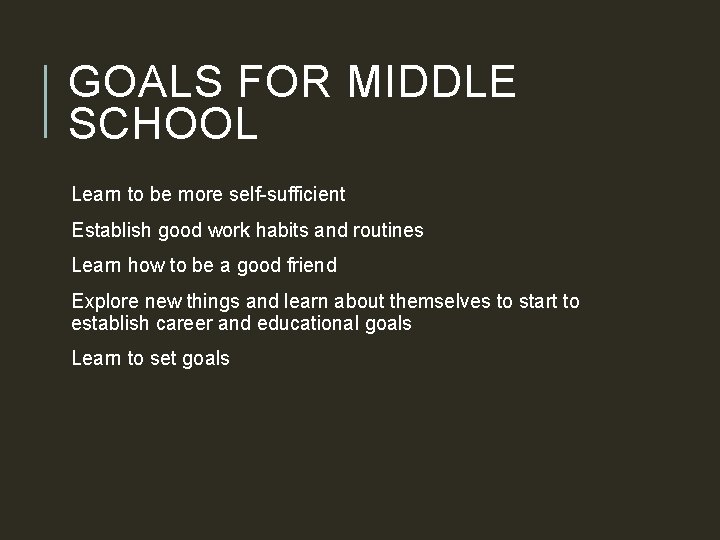 GOALS FOR MIDDLE SCHOOL

Learn to be more self-sufficient

Establish good work habits and routines

Learn how to be a good friend

Explore new things and learn about themselves to start to establish career and educational goals

Learn to set goals